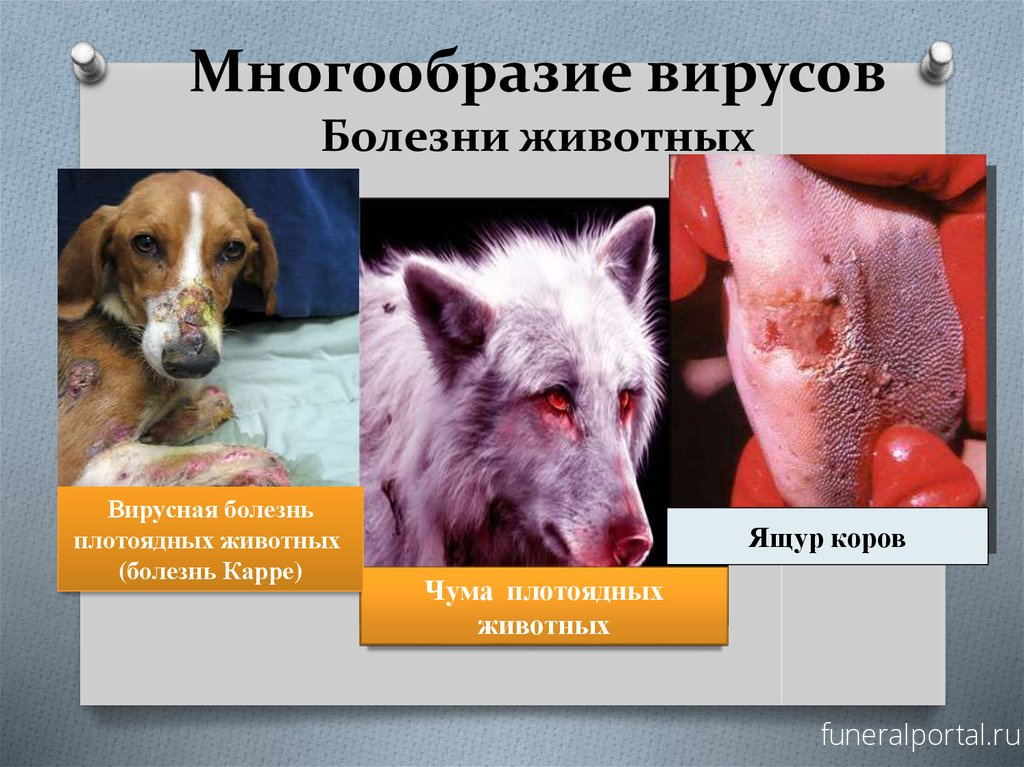 Многообразие вирусов
Болезни животных

Вирусная болезнь плотоядных животных (болезнь Карре)

Чума плотоядных животных

Ящур коров

funeralportal.ru